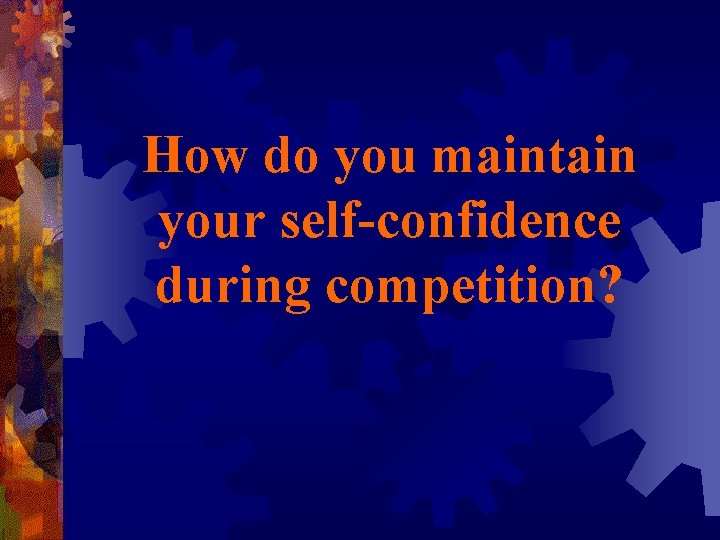 How do you maintain your self-confidence during competition?